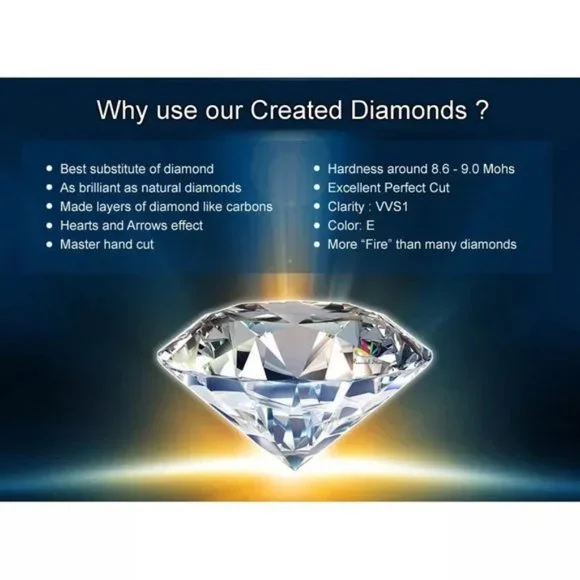 Why use our Created Diamonds ?

• Best substitute of diamond
• As brilliant as natural diamonds
• Made layers of diamond like carbons
• Hearts and Arrows effect
• Master hand cut

• Hardness around 8.6 - 9.0 Mohs
• Excellent Perfect Cut
• Clarity : VVS1
• Color: E
• More "Fire" than many diamonds